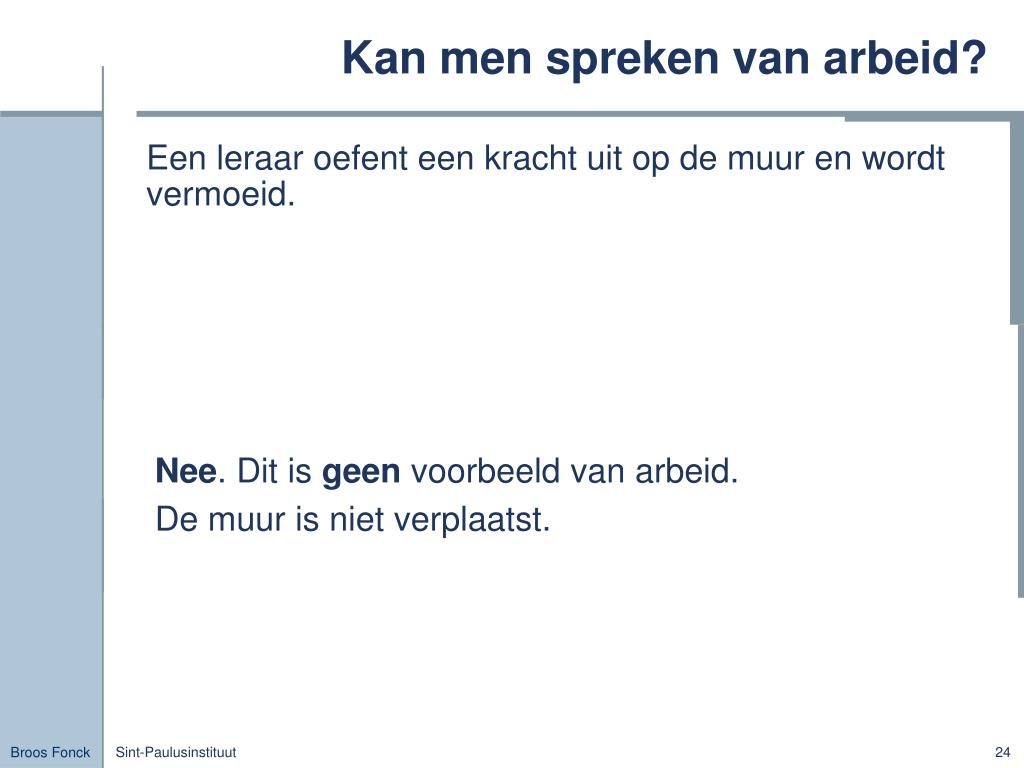 Kan men spreken van arbeid?

Een leraar oefent een kracht uit op de muur en wordt vermoeid.

Nee. Dit is geen voorbeeld van arbeid.
De muur is niet verplaatst.

Broos Fonck

Sint-Paulusinstituut

24